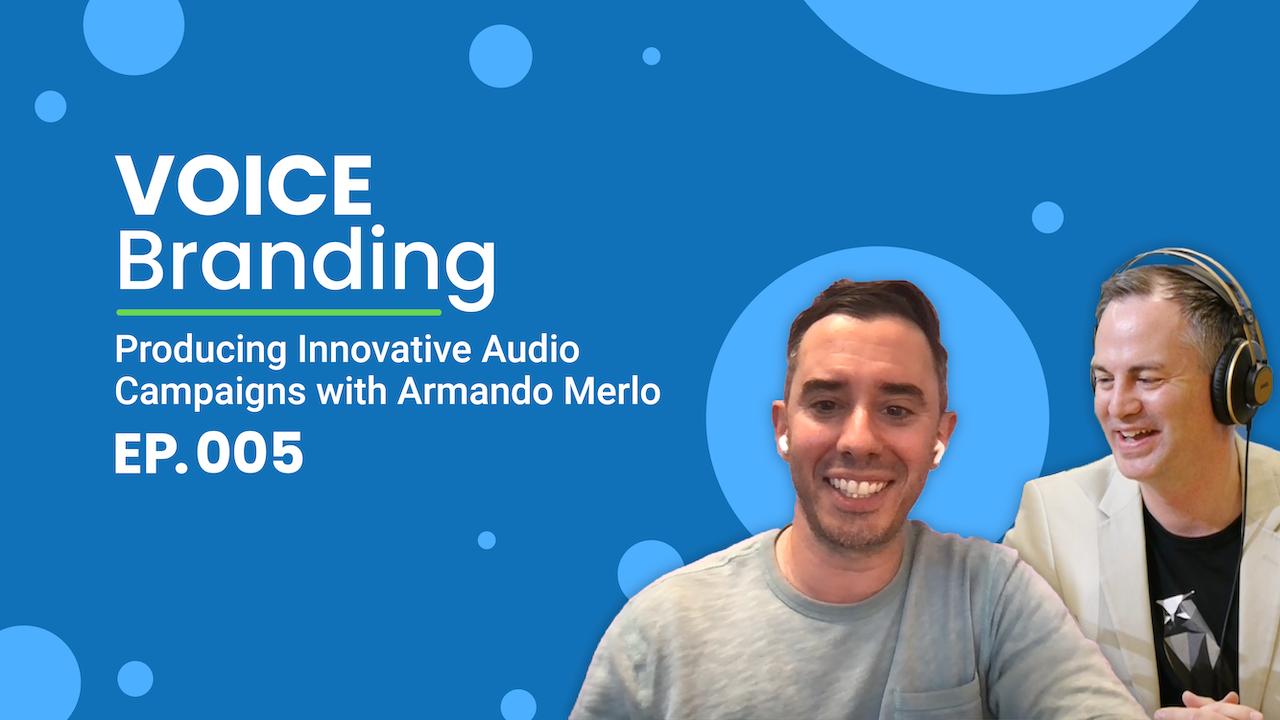 VOICE
Branding

Producing Innovative Audio Campaigns with Armando Merlo

EP. 005